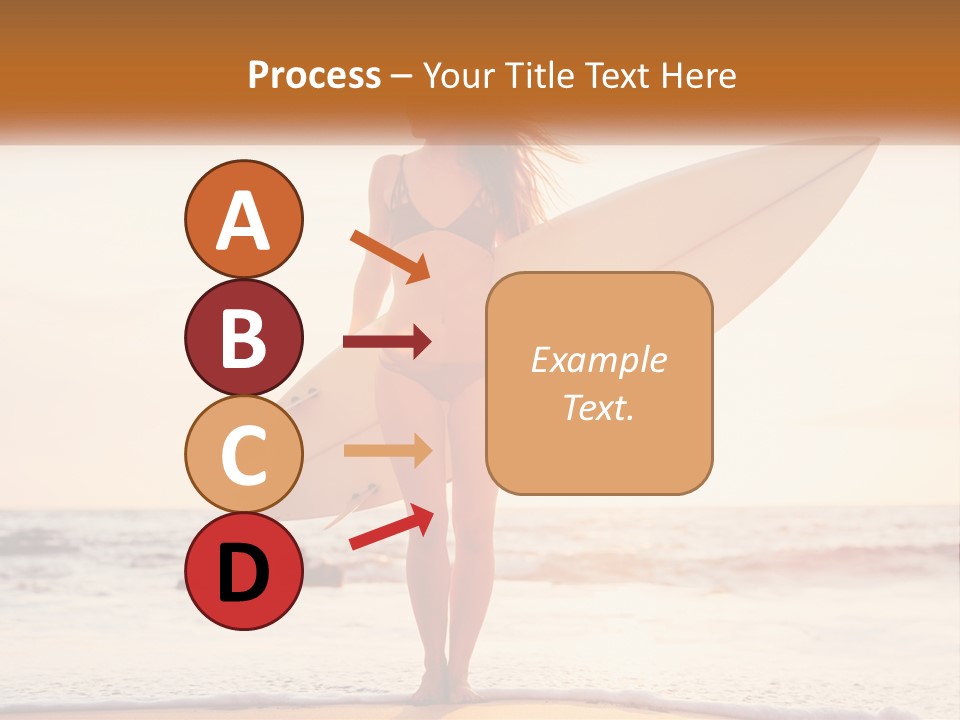 Process – Your Title Text Here

A

B

C

D

Example Text.